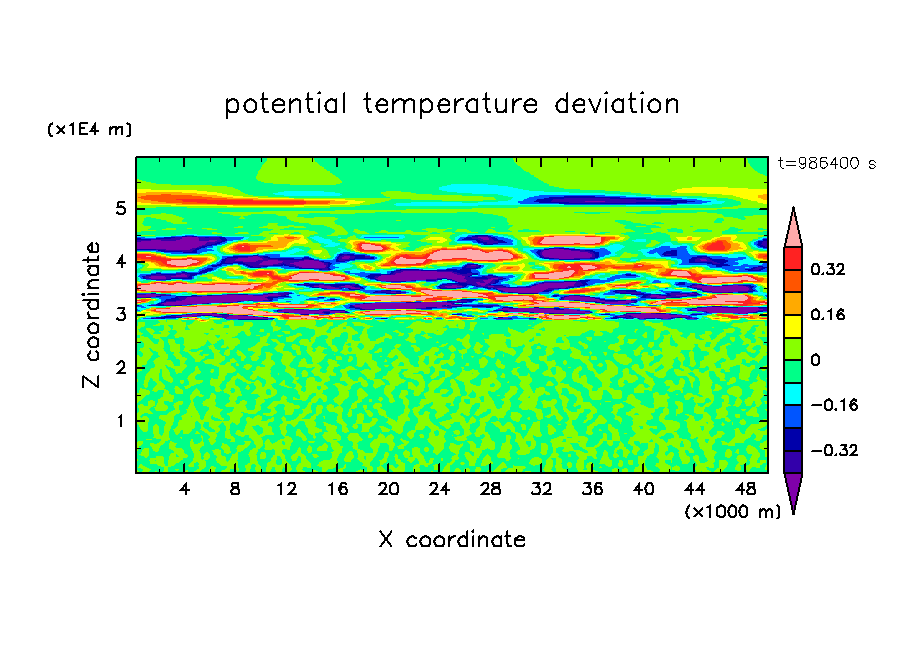 potential temperature deviation

(x1E4 m)

t=986400 s

Z coordinate

5
4
3
2
1

4 8 12 16 20 24 28 32 36 40 44 48

(x1000 m)

X coordinate

0.32
0.16
0
−0.16
−0.32